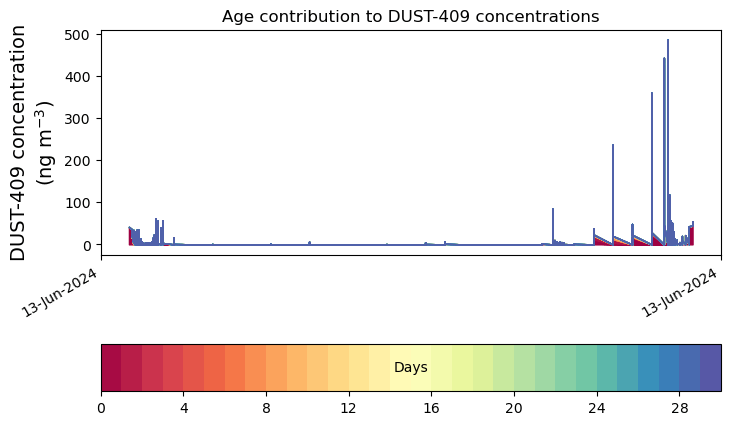 Age contribution to DUST-409 concentrations

DUST-409 concentration (ng m$^{-3}$)

500
400
300
200
100
0

13-Jun-2024
13-Jun-2024

Days

0
4
8
12
16
20
24
28